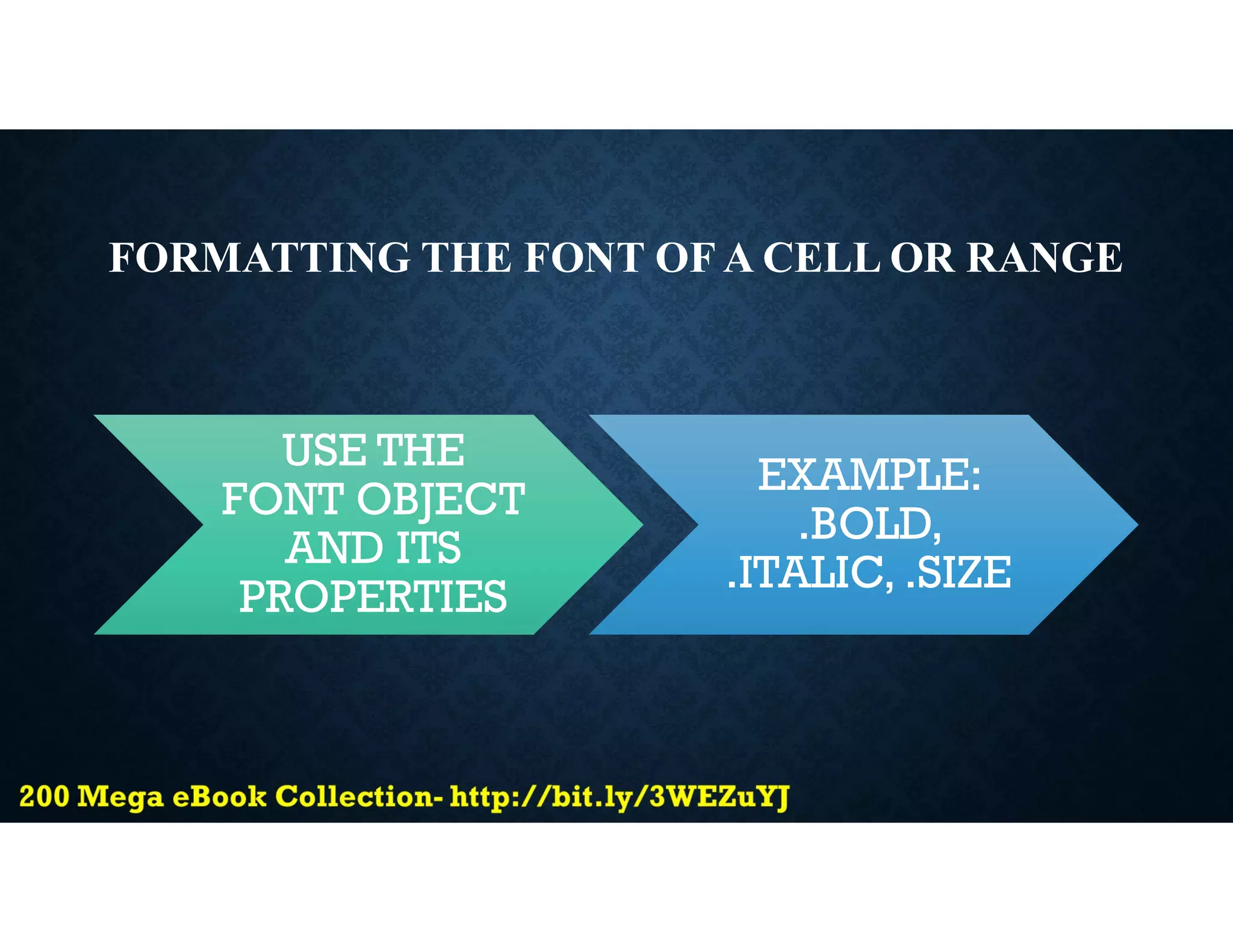 FORMATTING THE FONT OF A CELL OR RANGE

USE THE FONT OBJECT AND ITS PROPERTIES

EXAMPLE: .BOLD, .ITALIC, .SIZE

200 Mega eBook Collection- http://bit.ly/3WEZuYJ